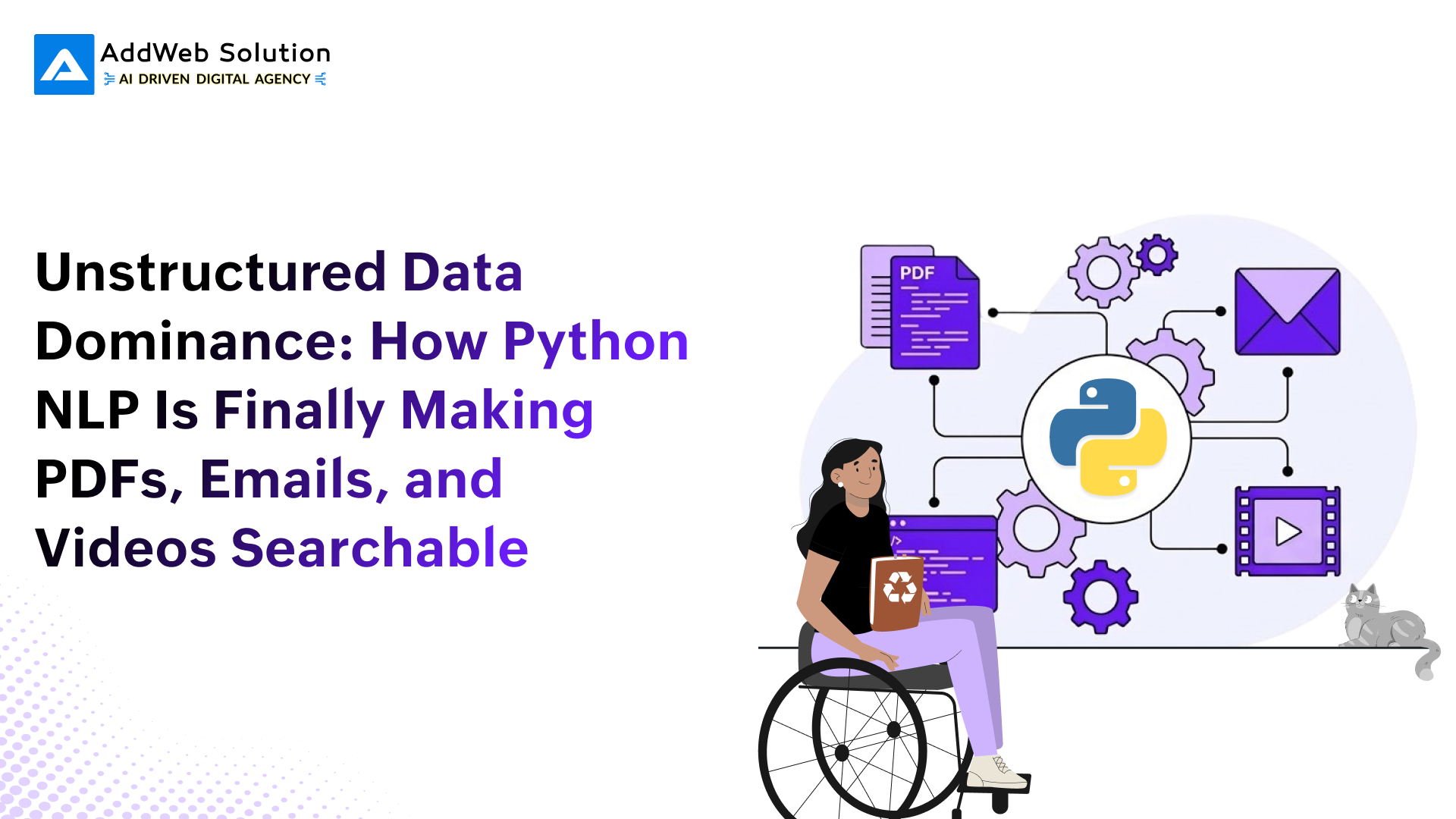 AddWeb Solution
AI DRIVEN DIGITAL AGENCY

Unstructured Data Dominance: How Python NLP Is Finally Making PDFs, Emails, and Videos Searchable

PDF